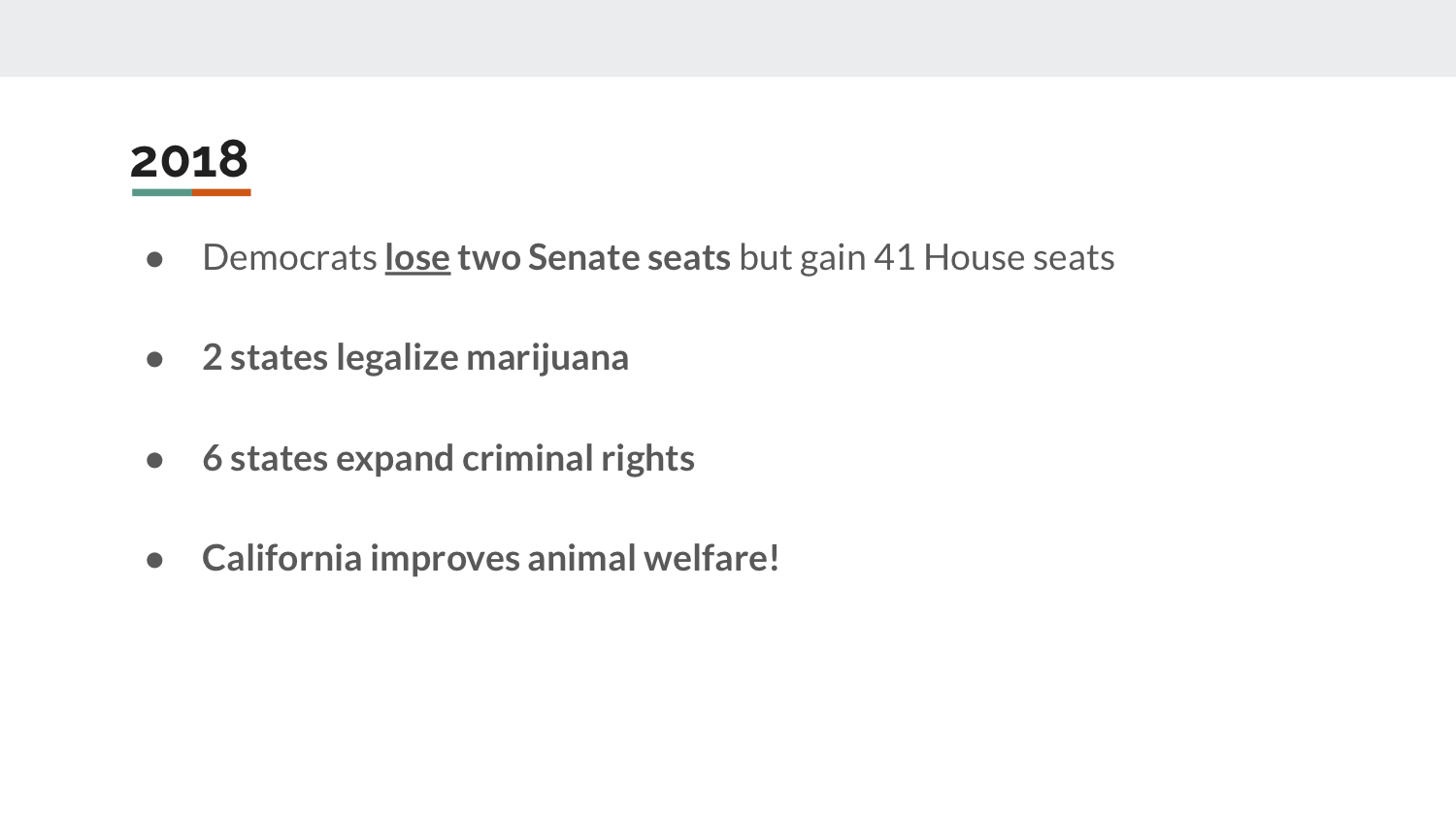 2018

● Democrats lose two Senate seats but gain 41 House seats

● 2 states legalize marijuana

● 6 states expand criminal rights

● California improves animal welfare!